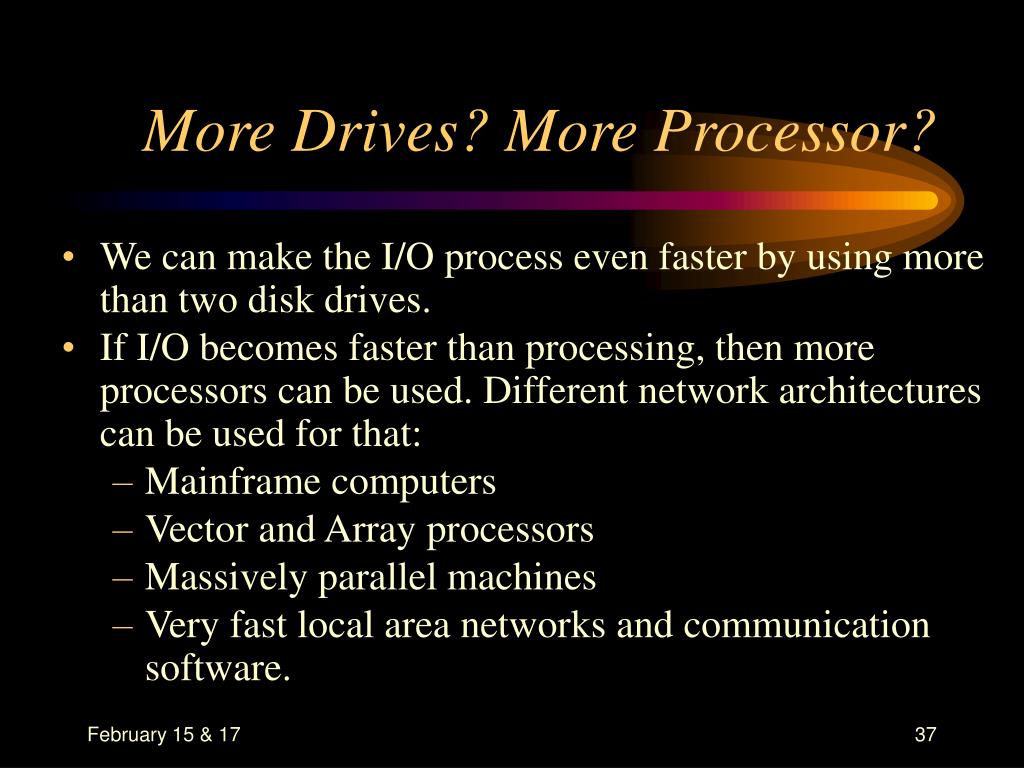 More Drives? More Processor?

• We can make the I/O process even faster by using more than two disk drives.
• If I/O becomes faster than processing, then more processors can be used. Different network architectures can be used for that:
– Mainframe computers
– Vector and Array processors
– Massively parallel machines
– Very fast local area networks and communication software.

February 15 & 17

37